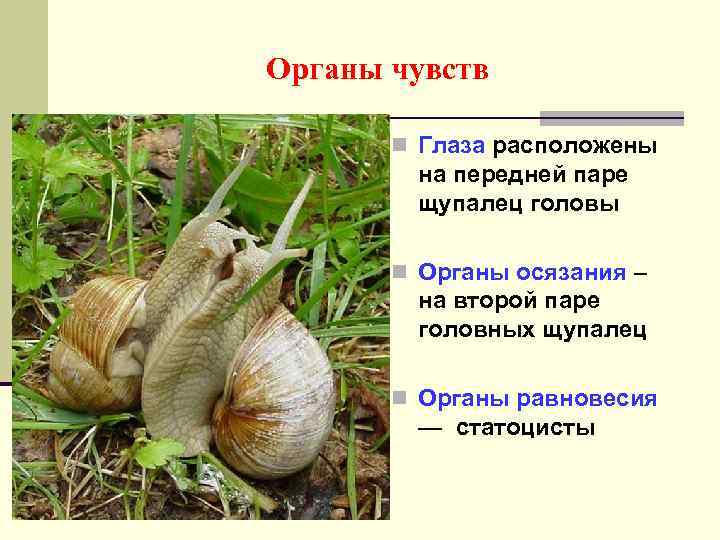 Органы чувств

Глаза расположены на передней паре щупалец головы

Органы осязания – на второй паре головных щупалец

Органы равновесия — статоцисты